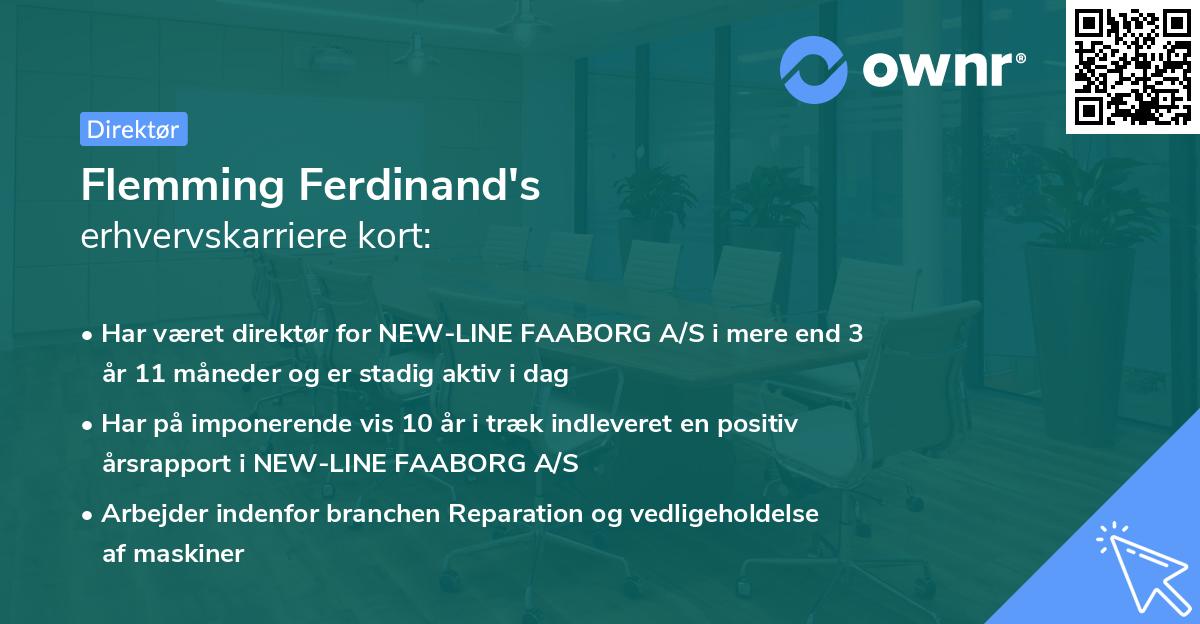 ownr®

Direktør

Flemming Ferdinand's
erhvervskarriere kort:

• Har været direktør for NEW-LINE FAABORG A/S i mere end 3 år 11 måneder og er stadig aktiv i dag
• Har på imponerende vis 10 år i træk indleveret en positiv årsrapport i NEW-LINE FAABORG A/S
• Arbejder indenfor branchen Reparation og vedligeholdelse af maskiner